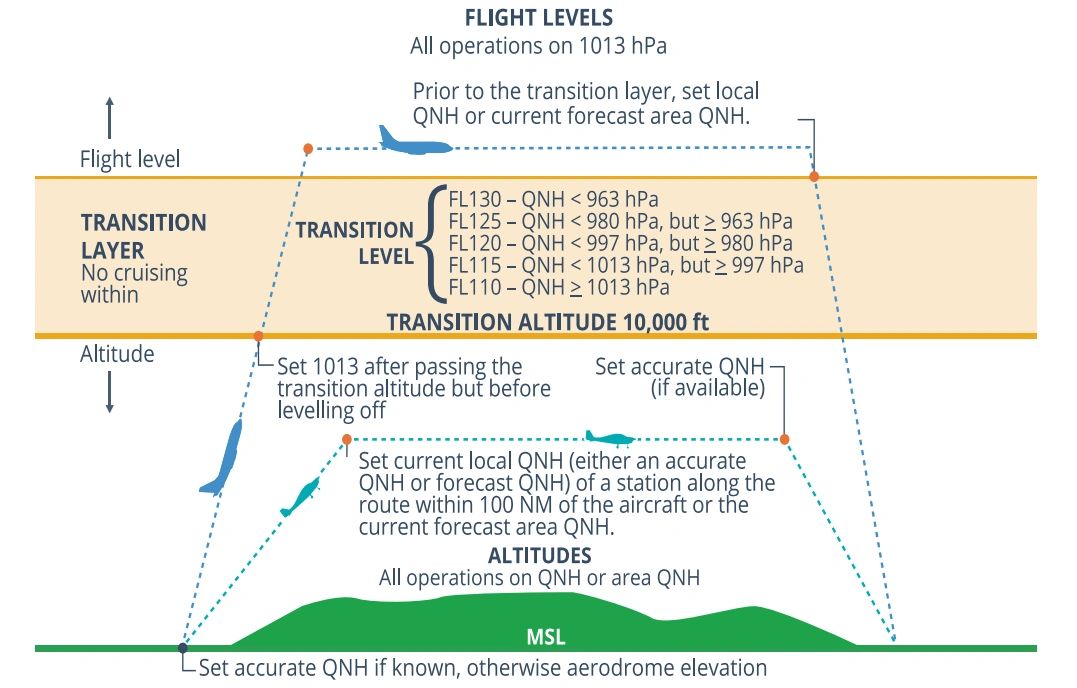 FLIGHT LEVELS
All operations on 1013 hPa

Prior to the transition layer, set local QNH or current forecast area QNH.

Flight level

TRANSITION LAYER
No cruising within

TRANSITION LEVEL

FL130 – QNH < 963 hPa
FL125 – QNH < 980 hPa, but $\geq$ 963 hPa
FL120 – QNH < 997 hPa, but $\geq$ 980 hPa
FL115 – QNH < 1013 hPa, but $\geq$ 997 hPa
FL110 – QNH $\geq$ 1013 hPa

TRANSITION ALTITUDE 10,000 ft

Altitude

Set 1013 after passing the transition altitude but before levelling off

Set accurate QNH (if available)

Set current local QNH (either an accurate QNH or forecast QNH) of a station along the route within 100 NM of the aircraft or the current forecast area QNH.

ALTITUDES
All operations on QNH or area QNH

MSL

Set accurate QNH if known, otherwise aerodrome elevation